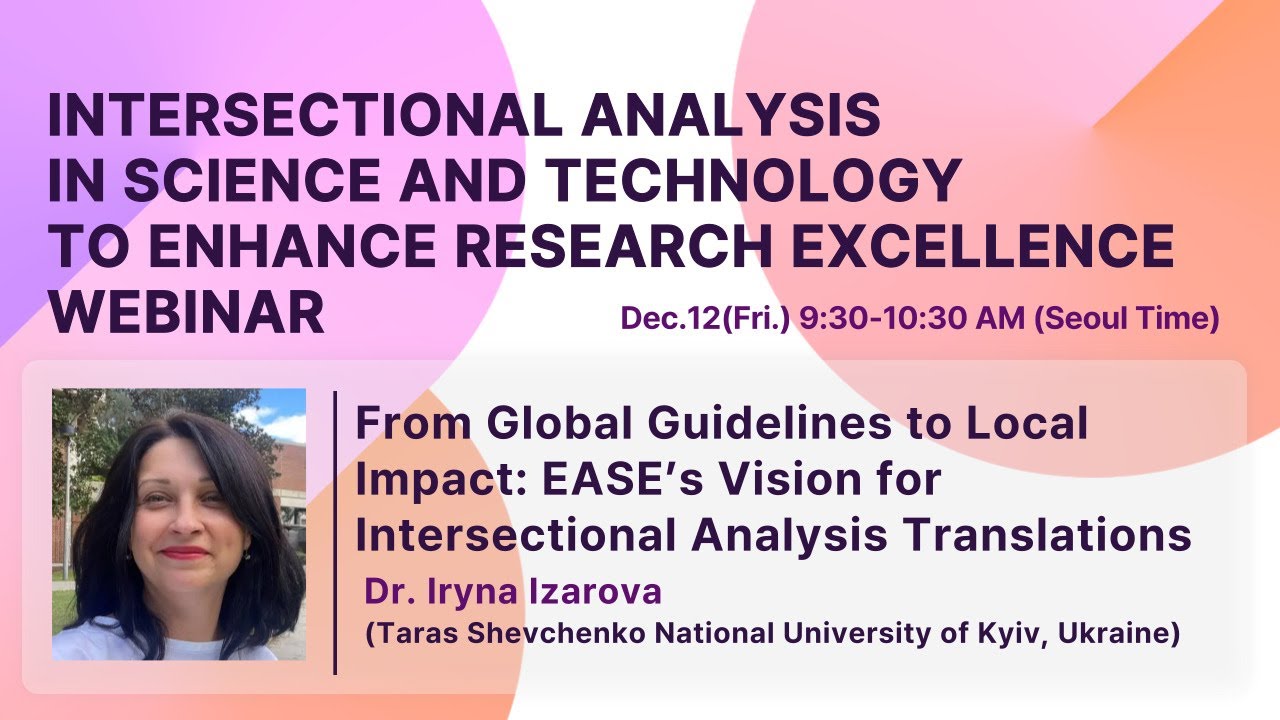 INTERSECTIONAL ANALYSIS
IN SCIENCE AND TECHNOLOGY
TO ENHANCE RESEARCH EXCELLENCE
WEBINAR

Dec.12(Fri.) 9:30-10:30 AM (Seoul Time)

From Global Guidelines to Local Impact: EASE's Vision for Intersectional Analysis Translations

Dr. Iryna Izarova
(Taras Shevchenko National University of Kyiv, Ukraine)